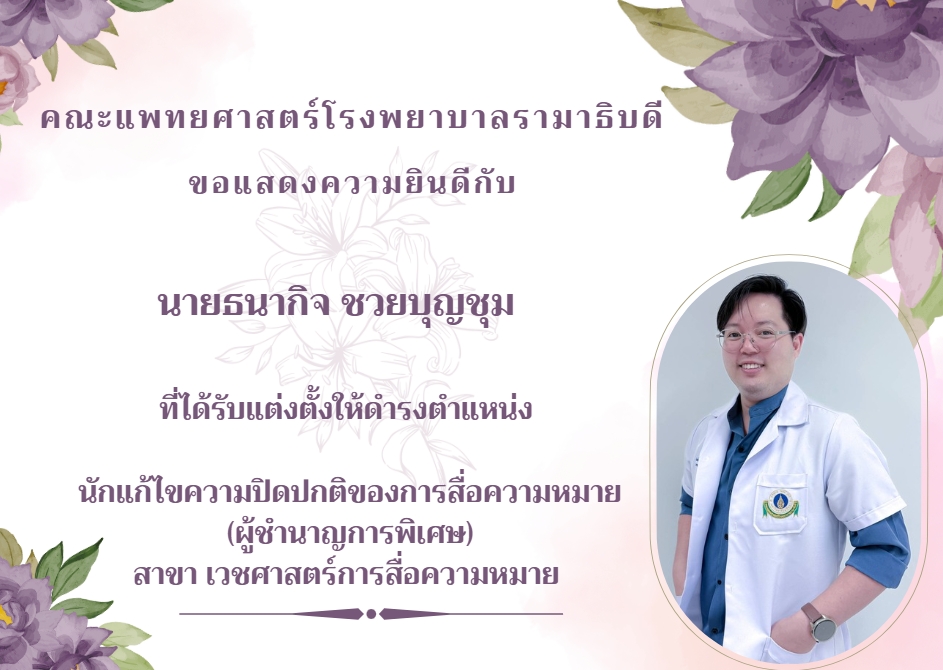 คณะแพทยศาสตร์โรงพยาบาลรามาธิบดี
ขอแสดงความยินดีกับ

นายธนากิจ ชวยบุญชุม

ที่ได้รับแต่งตั้งให้ดำรงตำแหน่ง

นักแก้ไขความปิดปกติของการสื่อความหมาย
(ผู้ชำนาญการพิเศษ)
สาขา เวชศาสตร์การสื่อความหมาย